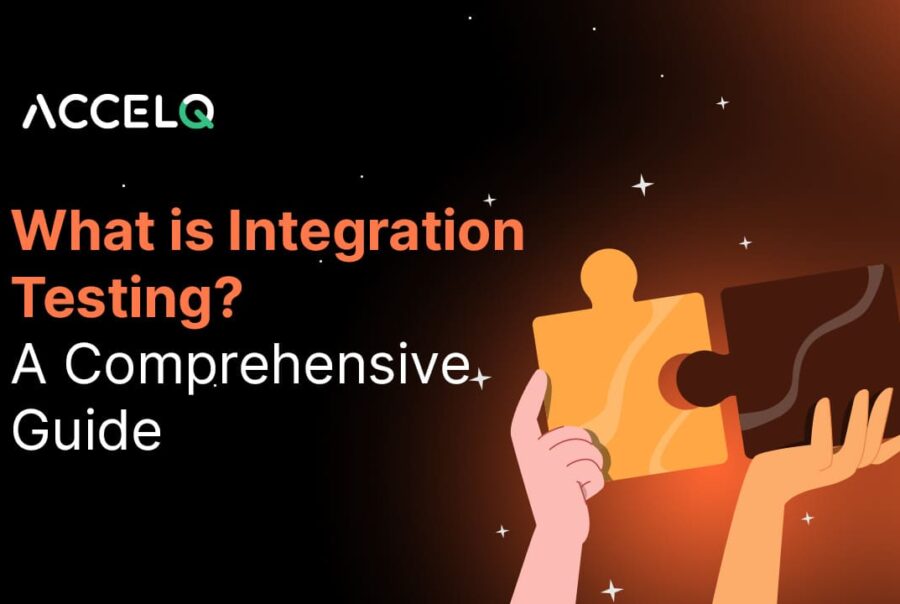 ACCELQ

What is Integration Testing?
A Comprehensive Guide